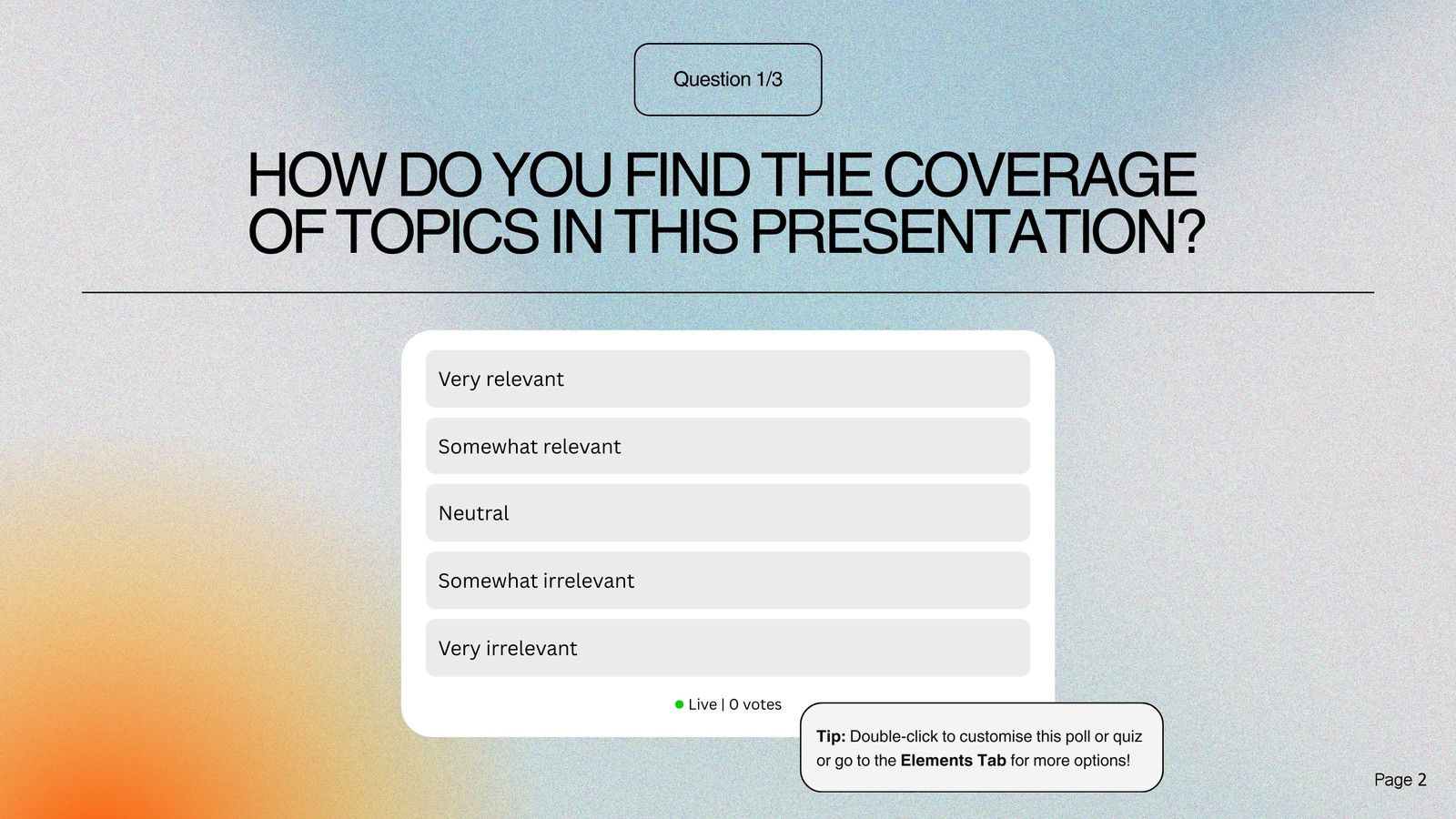 Question 1/3

HOW DO YOU FIND THE COVERAGE OF TOPICS IN THIS PRESENTATION?

Very relevant

Somewhat relevant

Neutral

Somewhat irrelevant

Very irrelevant

Live | 0 votes

Tip: Double-click to customise this poll or quiz or go to the Elements Tab for more options!

Page 2